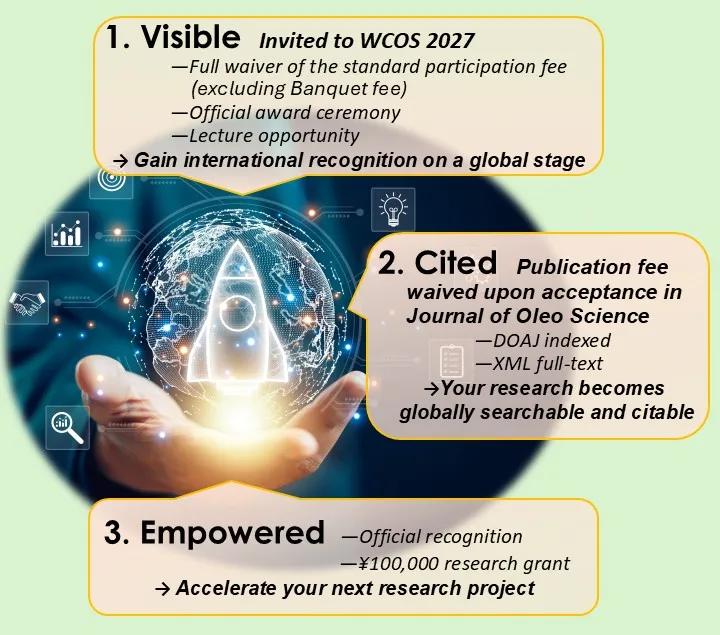 1. Visible Invited to WCOS 2027
—Full waiver of the standard participation fee (excluding Banquet fee)
—Official award ceremony
—Lecture opportunity
→ Gain international recognition on a global stage

2. Cited Publication fee waived upon acceptance in Journal of Oleo Science
—DOAJ indexed
—XML full-text
→Your research becomes globally searchable and citable

3. Empowered —Official recognition
—¥100,000 research grant
→ Accelerate your next research project